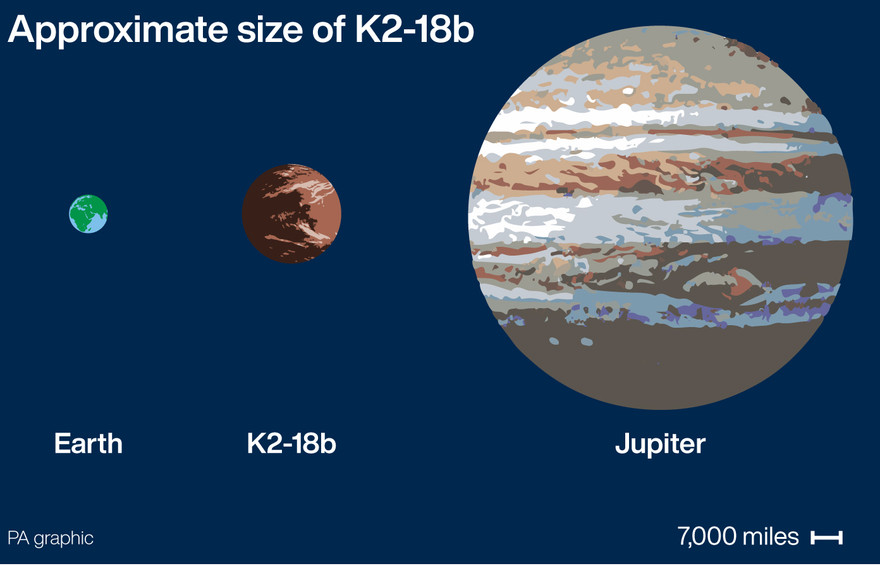 Approximate size of K2-18b

Earth

K2-18b

Jupiter

PA graphic

7,000 miles